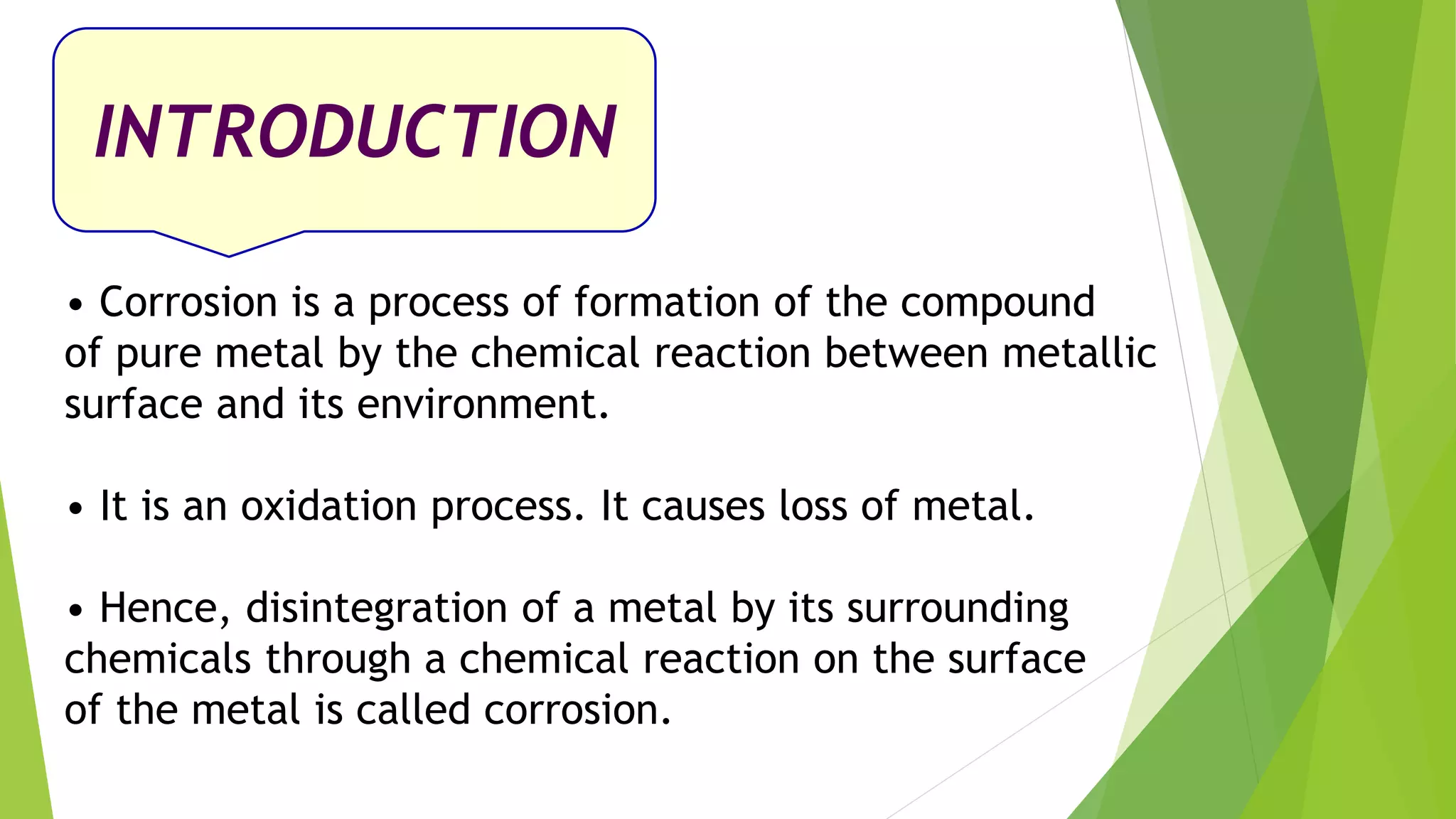 INTRODUCTION

• Corrosion is a process of formation of the compound of pure metal by the chemical reaction between metallic surface and its environment.

• It is an oxidation process. It causes loss of metal.

• Hence, disintegration of a metal by its surrounding chemicals through a chemical reaction on the surface of the metal is called corrosion.